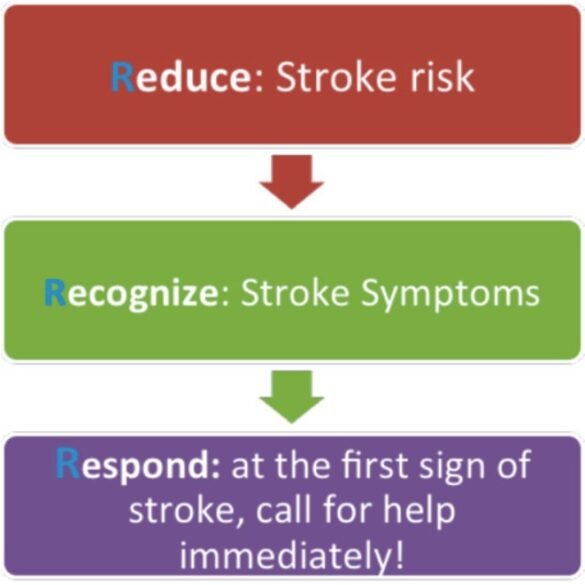 Reduce: Stroke risk

Recognize: Stroke Symptoms

Respond: at the first sign of stroke, call for help immediately!